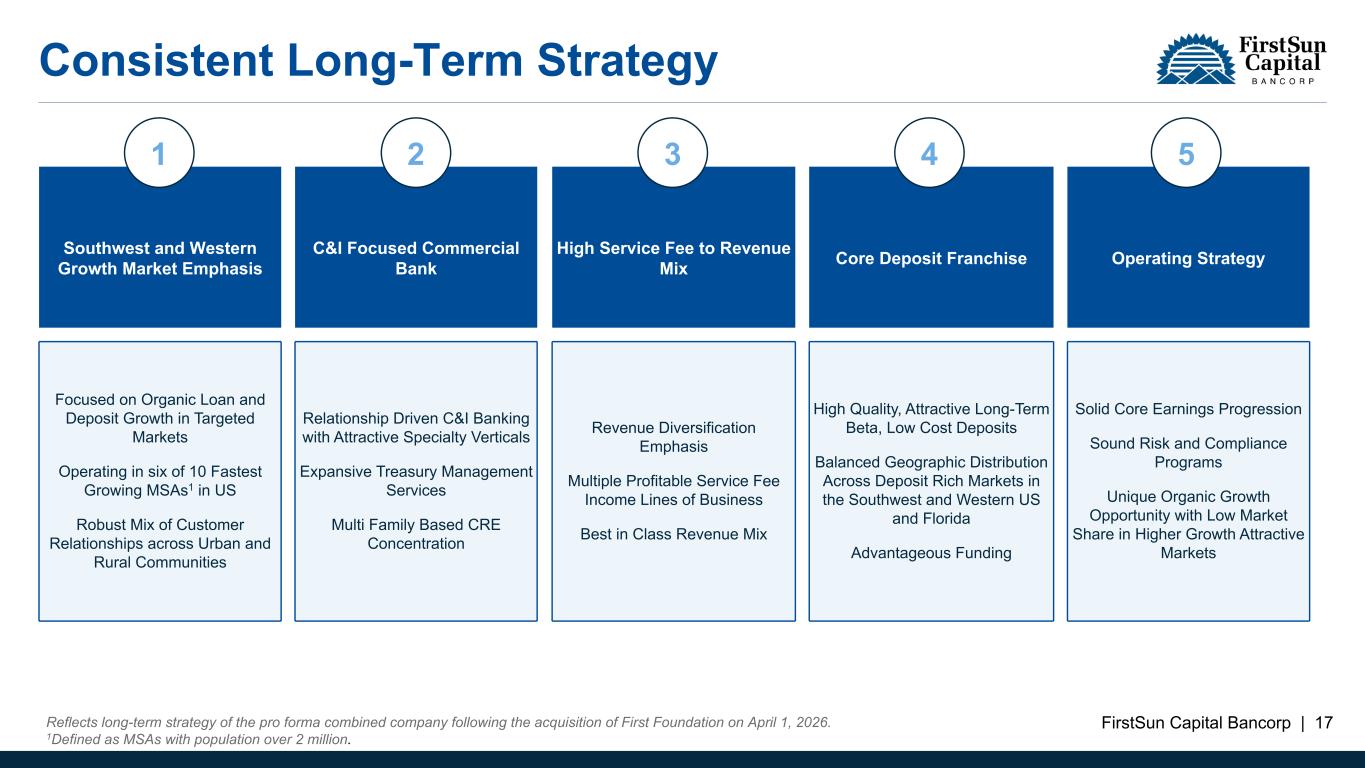 Consistent Long-Term Strategy

FirstSun Capital BANCORP

1

Southwest and Western Growth Market Emphasis

Focused on Organic Loan and Deposit Growth in Targeted Markets

Operating in six of 10 Fastest Growing MSAs$^1$ in US

Robust Mix of Customer Relationships across Urban and Rural Communities

2

C&I Focused Commercial Bank

Relationship Driven C&I Banking with Attractive Specialty Verticals

Expansive Treasury Management Services

Multi Family Based CRE Concentration

3

High Service Fee to Revenue Mix

Revenue Diversification Emphasis

Multiple Profitable Service Fee Income Lines of Business

Best in Class Revenue Mix

4

Core Deposit Franchise

High Quality, Attractive Long-Term Beta, Low Cost Deposits

Balanced Geographic Distribution Across Deposit Rich Markets in the Southwest and Western US and Florida

Advantageous Funding

5

Operating Strategy

Solid Core Earnings Progression

Sound Risk and Compliance Programs

Unique Organic Growth Opportunity with Low Market Share in Higher Growth Attractive Markets

Reflects long-term strategy of the pro forma combined company following the acquisition of First Foundation on April 1, 2026.
$^1$Defined as MSAs with population over 2 million.

FirstSun Capital Bancorp | 17